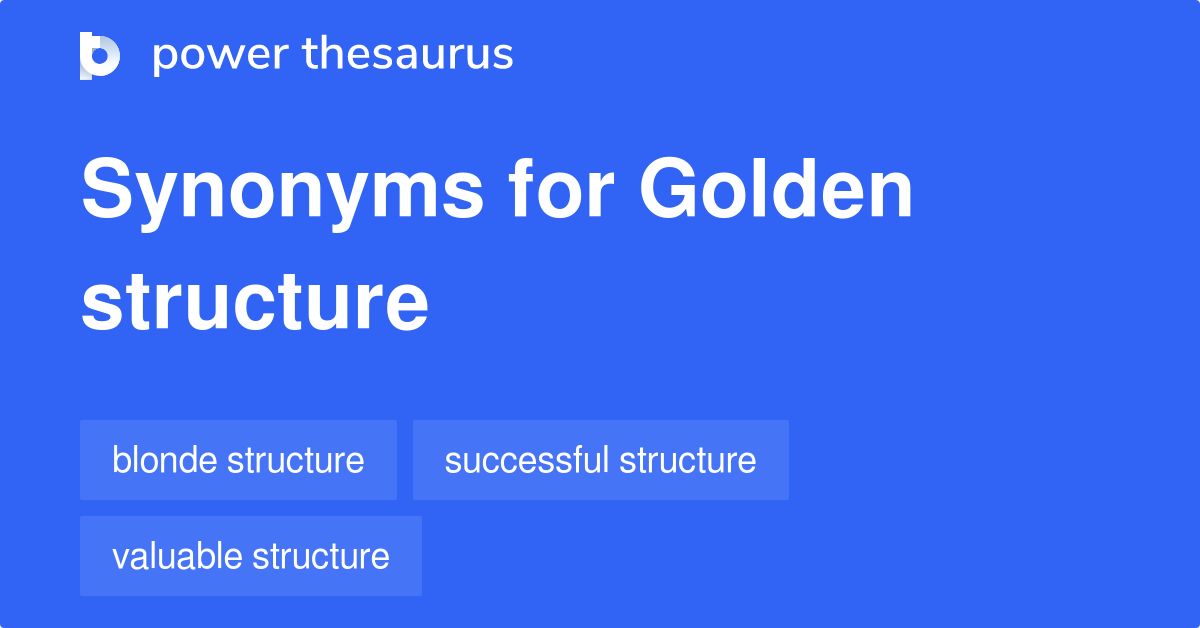 power thesaurus

Synonyms for Golden structure

blonde structure

successful structure

valuable structure